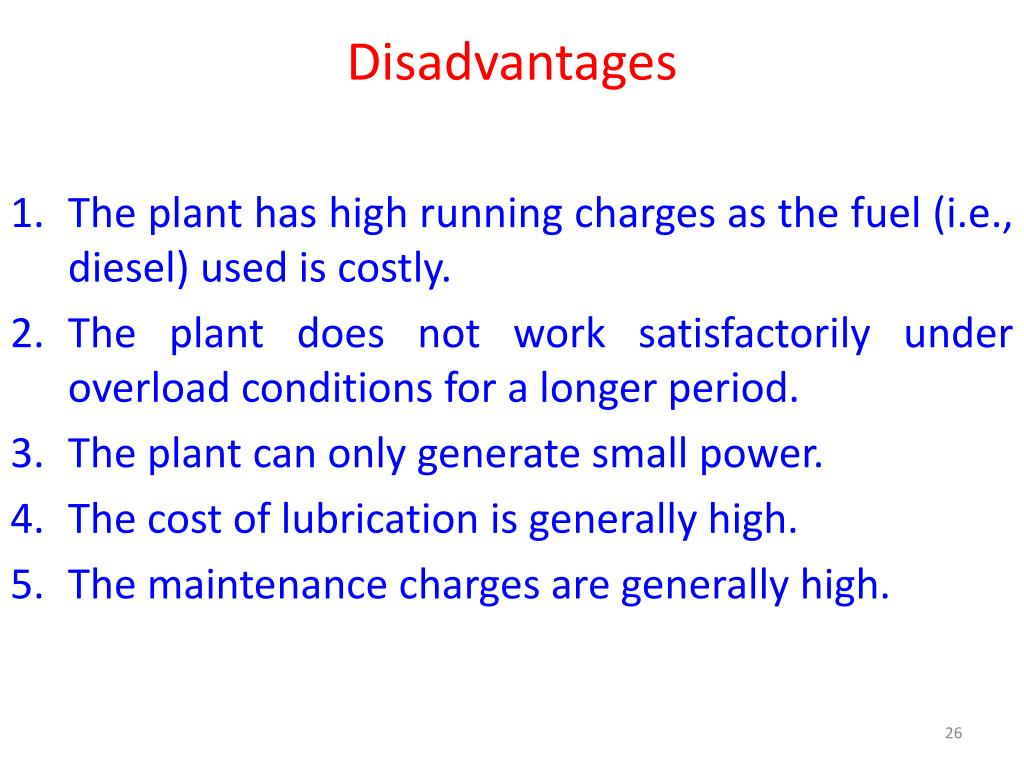 Disadvantages

1. The plant has high running charges as the fuel (i.e., diesel) used is costly.
2. The plant does not work satisfactorily under overload conditions for a longer period.
3. The plant can only generate small power.
4. The cost of lubrication is generally high.
5. The maintenance charges are generally high.

26